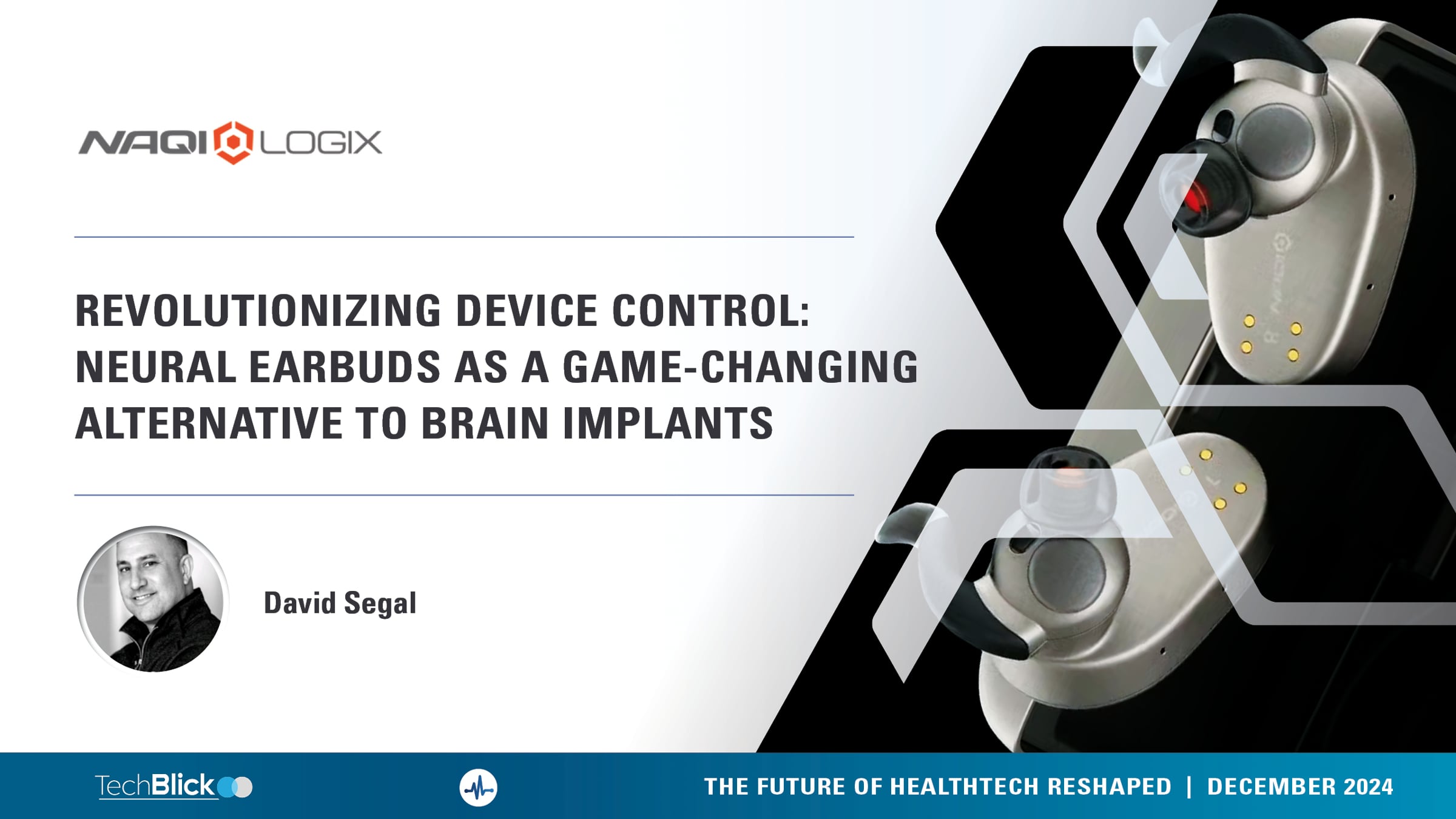 NAQI LOGIX

REVOLUTIONIZING DEVICE CONTROL: NEURAL EARBUDS AS A GAME-CHANGING ALTERNATIVE TO BRAIN IMPLANTS

David Segal

TechBlick

THE FUTURE OF HEALTHTECH RESHAPED | DECEMBER 2024